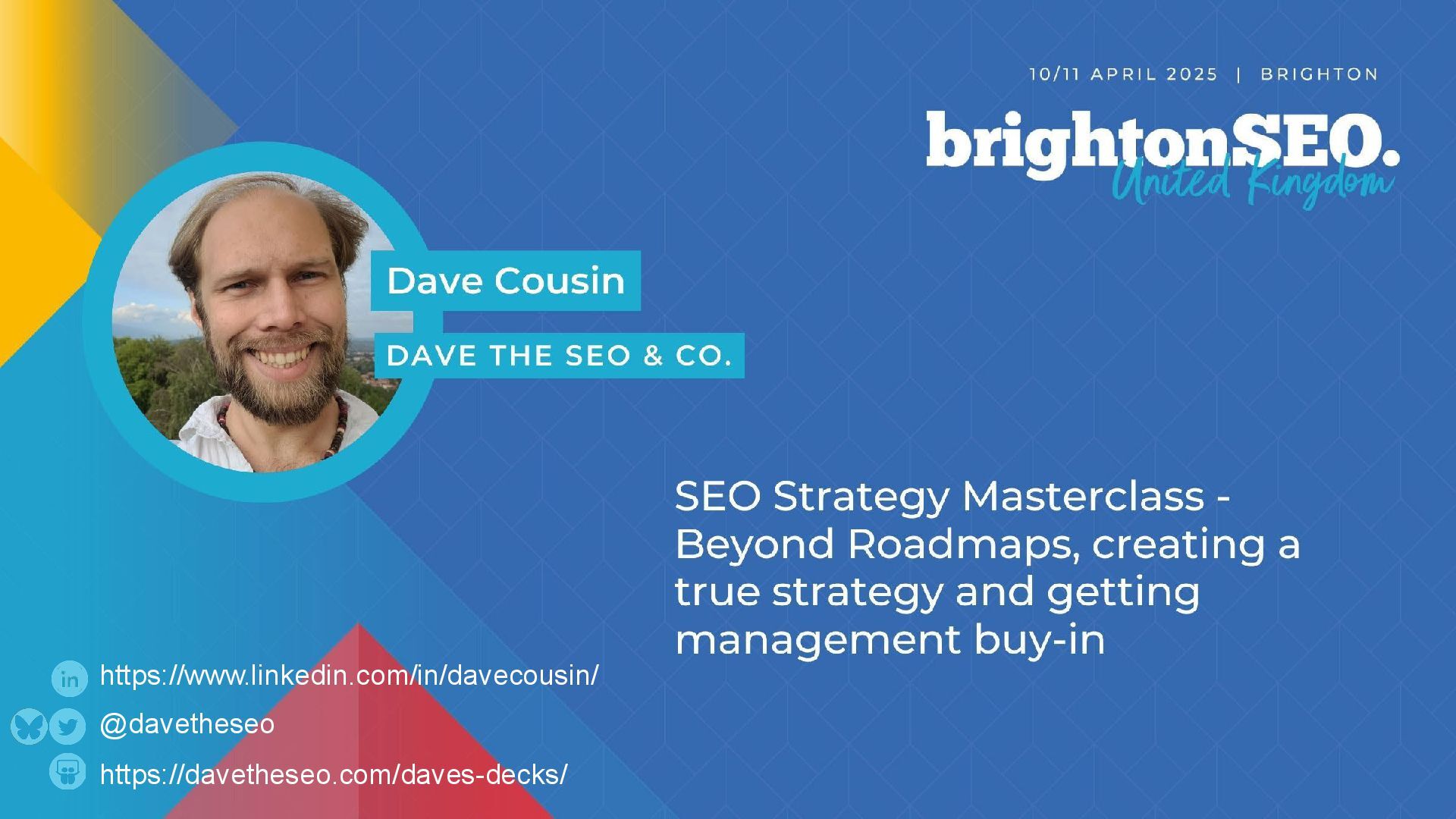 10/11 APRIL 2025 | BRIGHTON

brightonSEO.
United Kingdom

Dave Cousin

DAVE THE SEO & CO.

SEO Strategy Masterclass - Beyond Roadmaps, creating a true strategy and getting management buy-in

https://www.linkedin.com/in/davecousin/

@davetheseo

https://davetheseo.com/daves-decks/